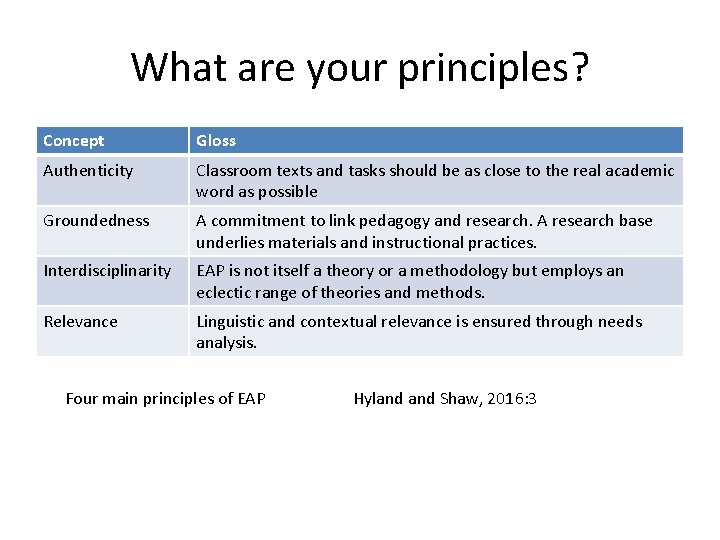 What are your principles?

| Concept | Gloss |
|---|---|
| Authenticity | Classroom texts and tasks should be as close to the real academic word as possible |
| Groundedness | A commitment to link pedagogy and research. A research base underlies materials and instructional practices. |
| Interdisciplinarity | EAP is not itself a theory or a methodology but employs an eclectic range of theories and methods. |
| Relevance | Linguistic and contextual relevance is ensured through needs analysis. |

Four main principles of EAP

Hyland and Shaw, 2016:3